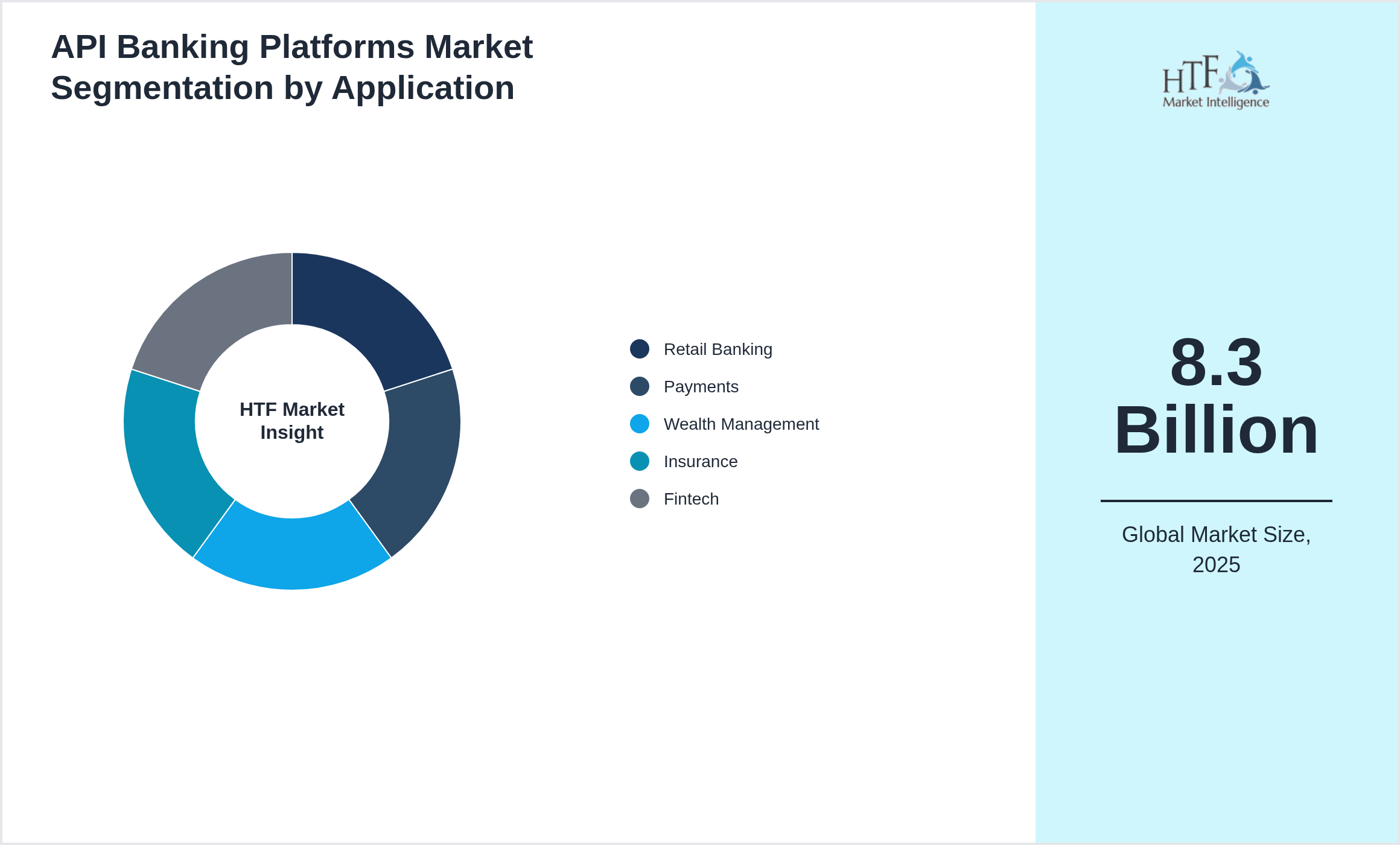 API Banking Platforms Market Segmentation by Application

HTF Market Insight

Retail Banking
Payments
Wealth Management
Insurance
Fintech

HTF Market Intelligence

8.3 Billion

Global Market Size, 2025